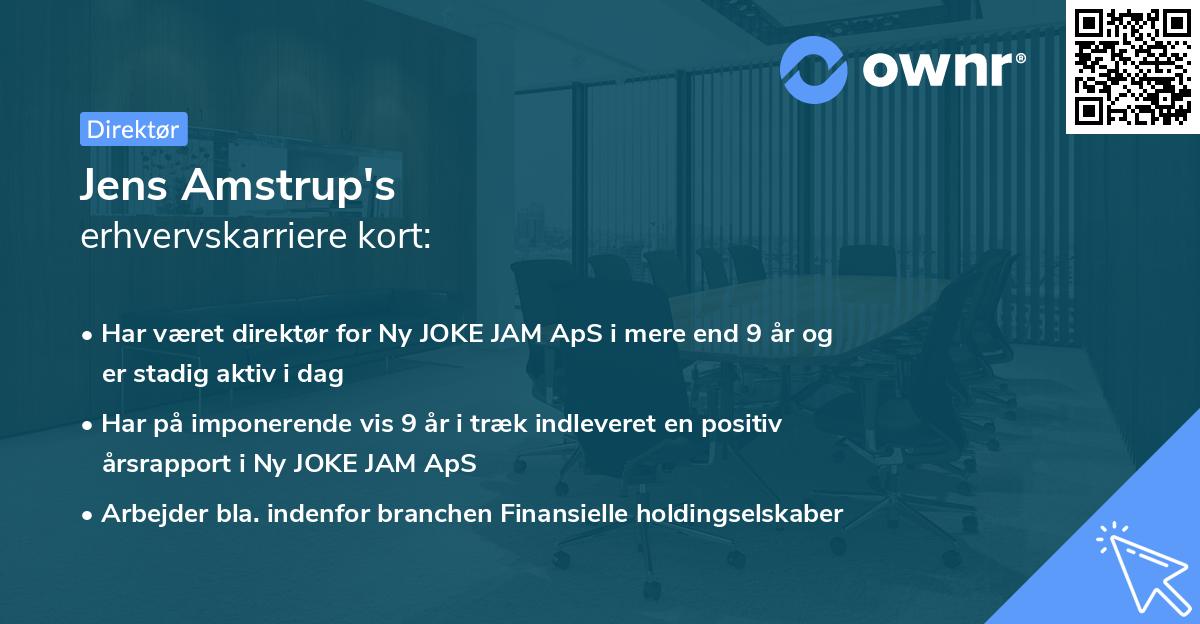 ownr®

Direktør

Jens Amstrup's
erhvervskarriere kort:

• Har været direktør for Ny JOKE JAM ApS i mere end 9 år og er stadig aktiv i dag

• Har på imponerende vis 9 år i træk indleveret en positiv årsrapport i Ny JOKE JAM ApS

• Arbejder bla. indenfor branchen Finansielle holdingselskaber